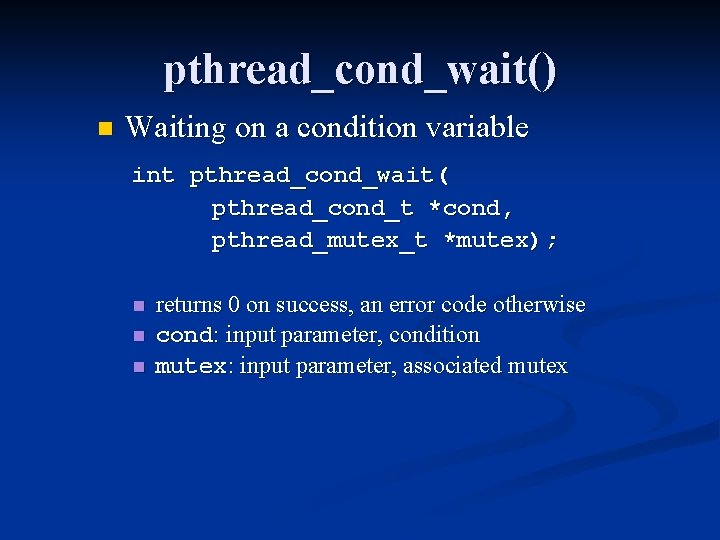 pthread_cond_wait()

Waiting on a condition variable

int pthread_cond_wait(
pthread_cond_t *cond,
pthread_mutex_t *mutex);

returns 0 on success, an error code otherwise
cond: input parameter, condition
mutex: input parameter, associated mutex